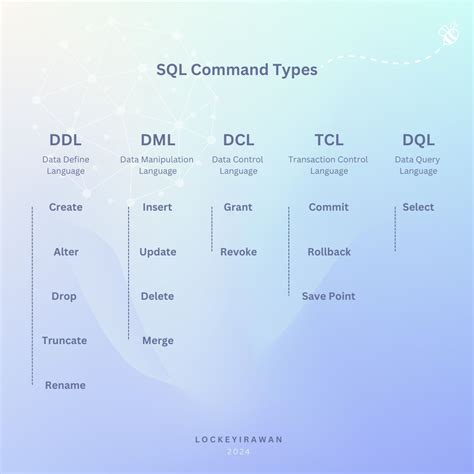 SQL Command Types

DDL
Data Define Language

Create

Alter

Drop

Truncate

Rename

DML
Data Manipulation Language

Insert

Update

Delete

Merge

DCL
Data Control Language

Grant

Revoke

TCL
Transaction Control Language

Commit

Rollback

Save Point

DQL
Data Query Language

Select

LOCKEYIRAWAN
2024